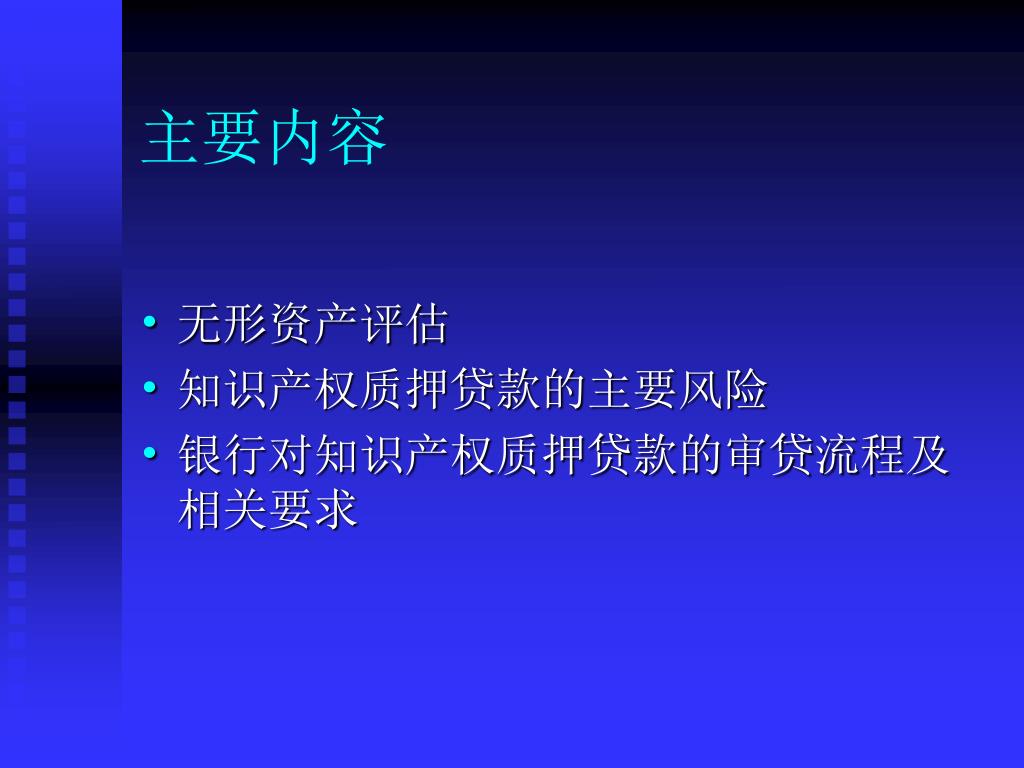 主要内容

• 无形资产评估
• 知识产权质押贷款的主要风险
• 银行对知识产权质押贷款的审贷流程及相关要求